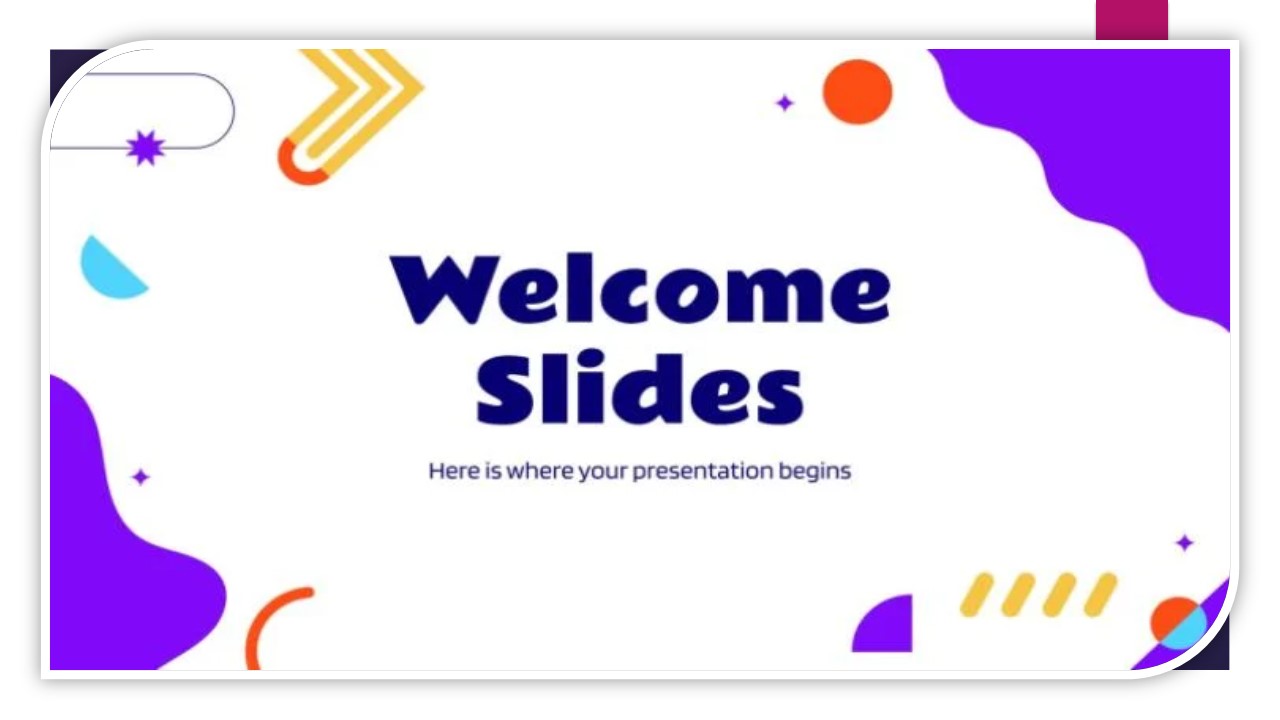 Welcome Slides

Here is where your presentation begins